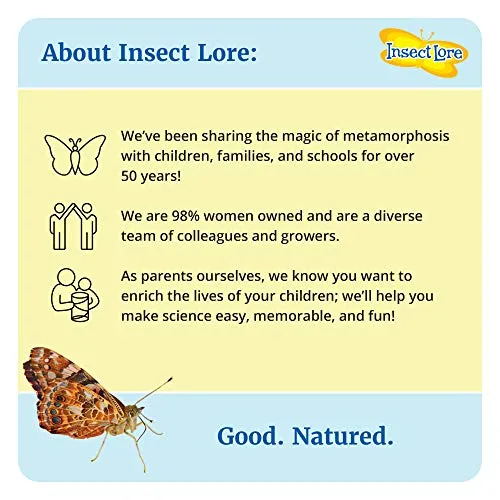 About Insect Lore:

Insect Lore

We've been sharing the magic of metamorphosis with children, families, and schools for over 50 years!

We are 98% women owned and are a diverse team of colleagues and growers.

As parents ourselves, we know you want to enrich the lives of your children; we'll help you make science easy, memorable, and fun!

Good. Natured.